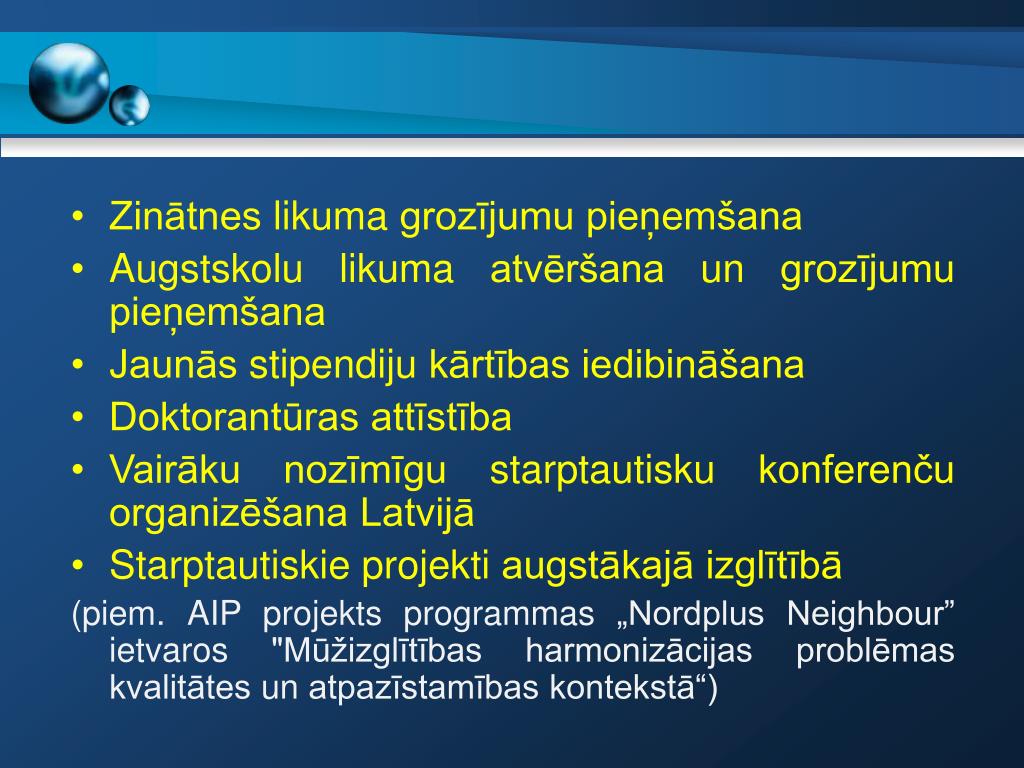 • Zinātnes likuma grozījumu pieņemšana
• Augstskolu likuma atvēršana un grozījumu pieņemšana
• Jaunās stipendiju kārtības iedibināšana
• Doktorantūras attīstība
• Vairāku nozīmīgu starptautisku konferenču organizēšana Latvijā
• Starptautiskie projekti augstākajā izglītībā

(piem. AIP projekts programmas „Nordplus Neighbour” ietvaros "Mūžizglītības harmonizācijas problēmas kvalitātes un atpazīstamības kontekstā“)